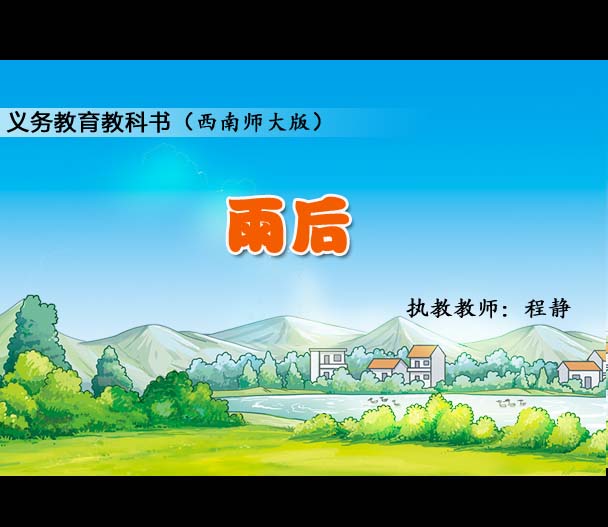 义务教育教科书（西南师大版）

雨后

执教教师：程静